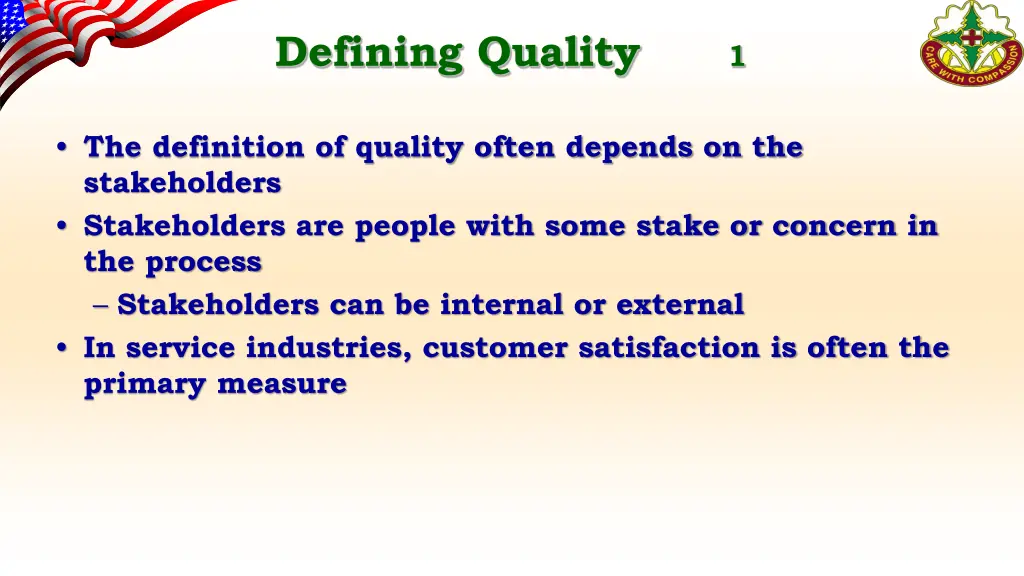 Defining Quality 1

CARE WITH COMPASSION

• The definition of quality often depends on the stakeholders
• Stakeholders are people with some stake or concern in the process
– Stakeholders can be internal or external
• In service industries, customer satisfaction is often the primary measure